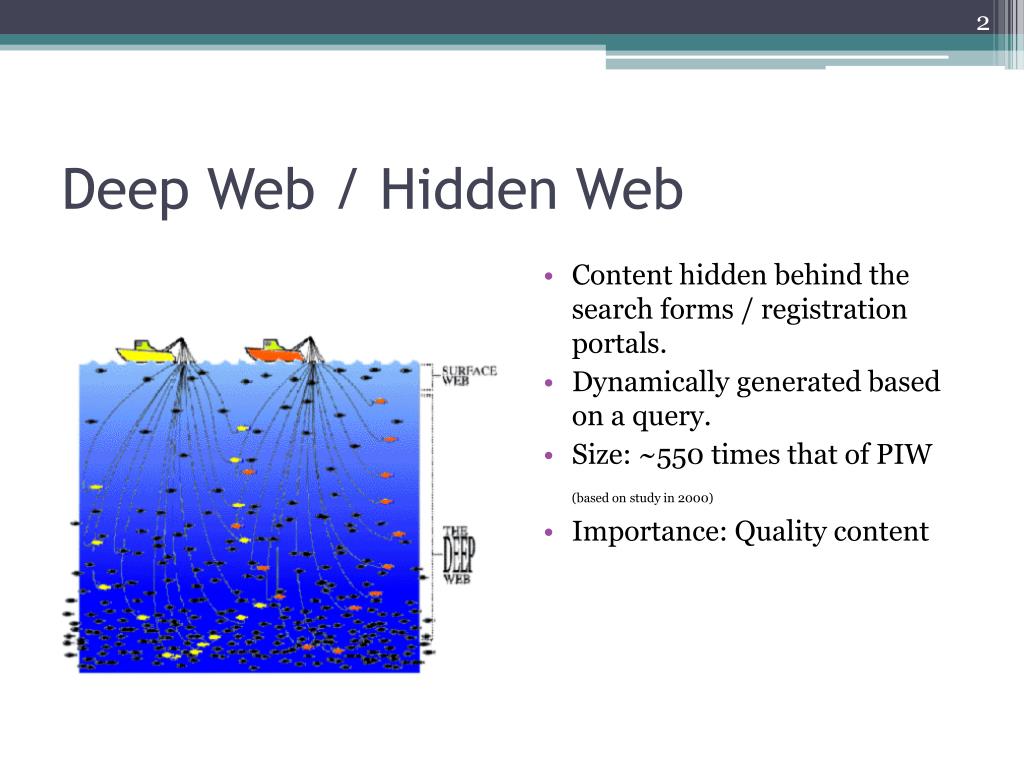 2

Deep Web / Hidden Web

SURFACE WEB

THE DEEP WEB

• Content hidden behind the search forms / registration portals.
• Dynamically generated based on a query.
• Size: ~550 times that of PIW

(based on study in 2000)

• Importance: Quality content